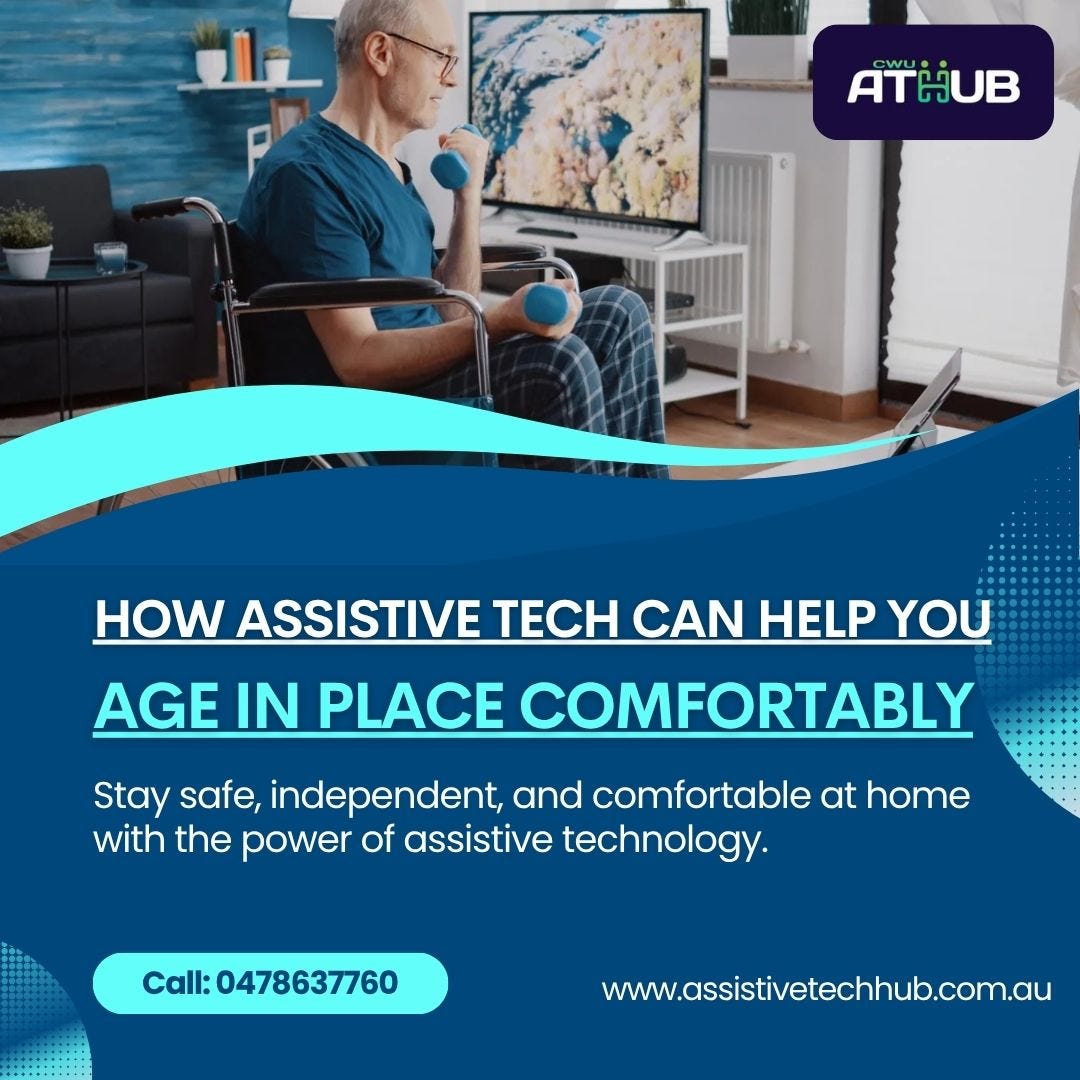 CWU ATHUB

HOW ASSISTIVE TECH CAN HELP YOU

AGE IN PLACE COMFORTABLY

Stay safe, independent, and comfortable at home with the power of assistive technology.

Call: 0478637760

www.assistivetechhub.com.au